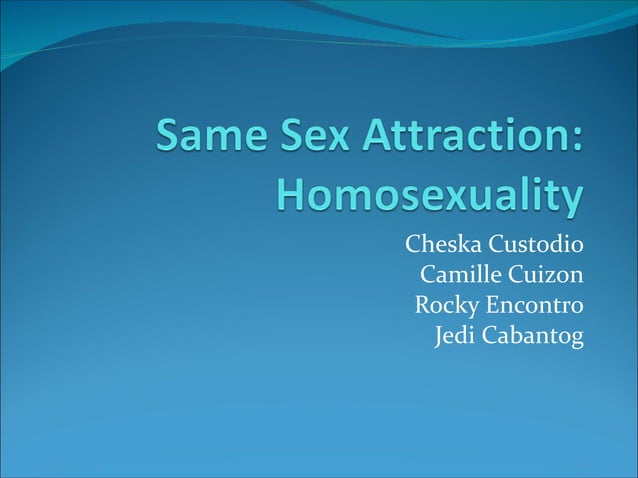 Same Sex Attraction: Homosexuality

Cheska Custodio
Camille Cuizon
Rocky Encontro
Jedi Cabantog